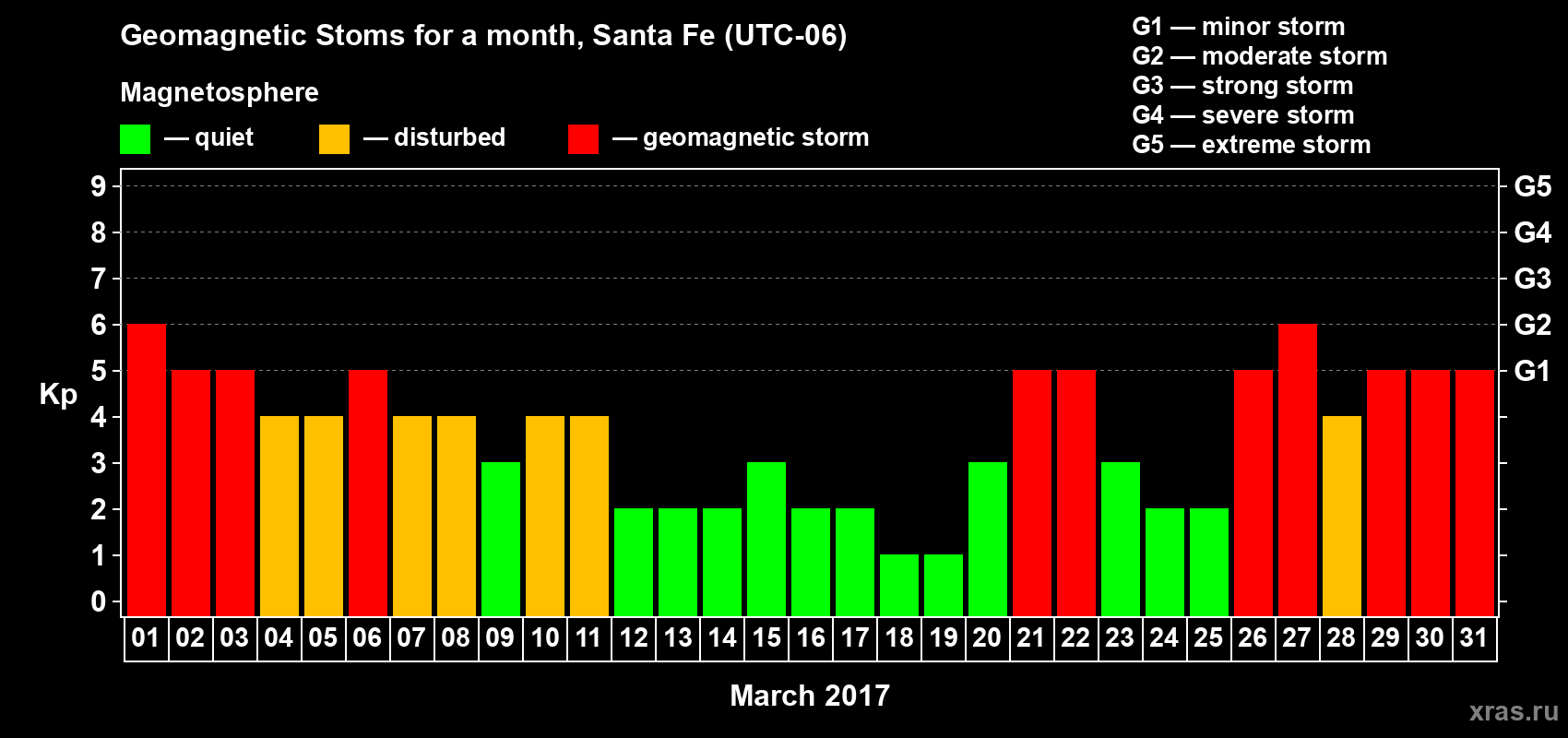 Geomagnetic Stoms for a month, Santa Fe (UTC-06)

Magnetosphere

— quiet — disturbed — geomagnetic storm

G1 — minor storm
G2 — moderate storm
G3 — strong storm
G4 — severe storm
G5 — extreme storm

Kp

9
8
7
6
5
4
3
2
1
0

G5
G4
G3
G2
G1

01 02 03 04 05 06 07 08 09 10 11 12 13 14 15 16 17 18 19 20 21 22 23 24 25 26 27 28 29 30 31

March 2017

xras.ru